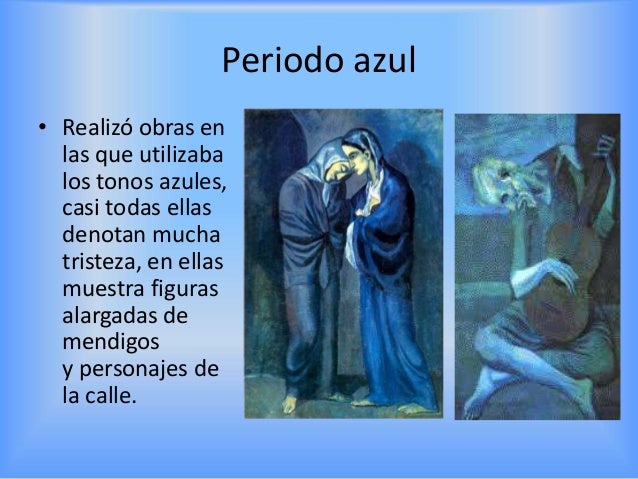 Periodo azul

• Realizó obras en las que utilizaba los tonos azules, casi todas ellas denotan mucha tristeza, en ellas muestra figuras alargadas de mendigos y personajes de la calle.